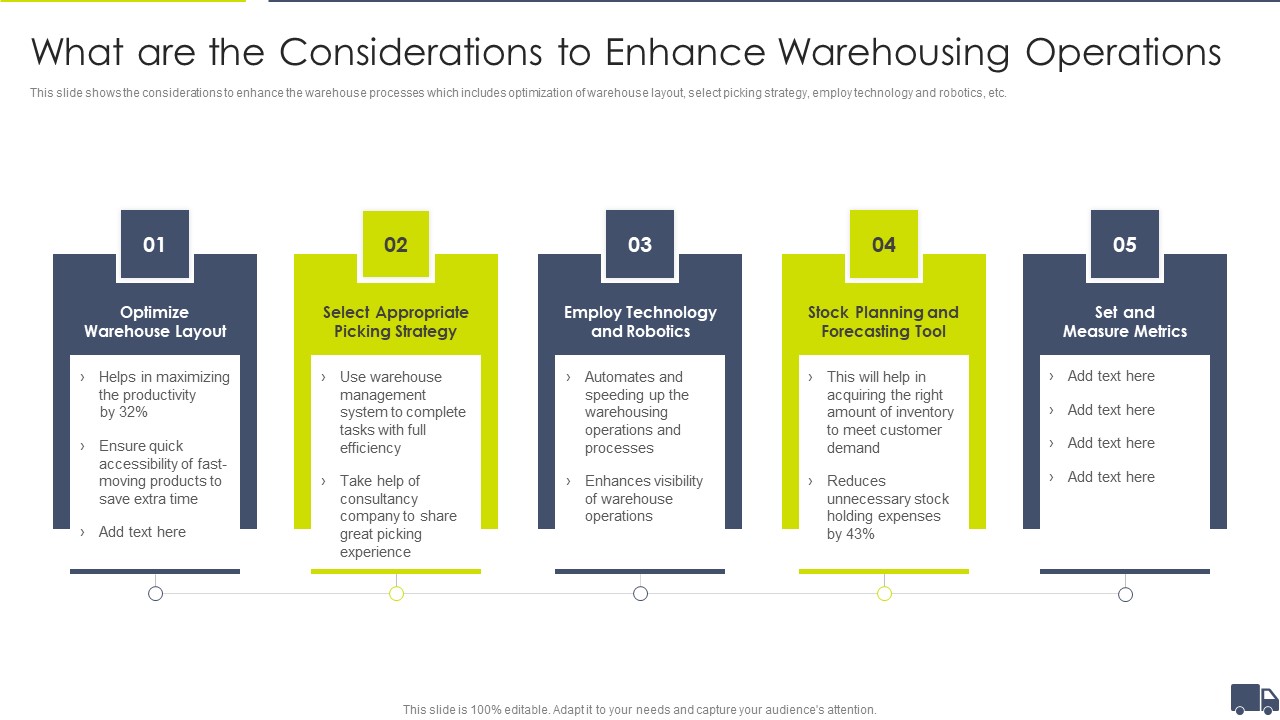 What are the Considerations to Enhance Warehousing Operations

This slide shows the considerations to enhance the warehouse processes which includes optimization of warehouse layout, select picking strategy, employ technology and robotics, etc.

01

Optimize Warehouse Layout

› Helps in maximizing the productivity by 32%

› Ensure quick accessibility of fast-moving products to save extra time

› Add text here

02

Select Appropriate Picking Strategy

› Use warehouse management system to complete tasks with full efficiency

› Take help of consultancy company to share great picking experience

03

Employ Technology and Robotics

› Automates and speeding up the warehousing operations and processes

› Enhances visibility of warehouse operations

04

Stock Planning and Forecasting Tool

› This will help in acquiring the right amount of inventory to meet customer demand

› Reduces unnecessary stock holding expenses by 43%

05

Set and Measure Metrics

› Add text here

› Add text here

› Add text here

› Add text here

This slide is 100% editable. Adapt it to your needs and capture your audience's attention.